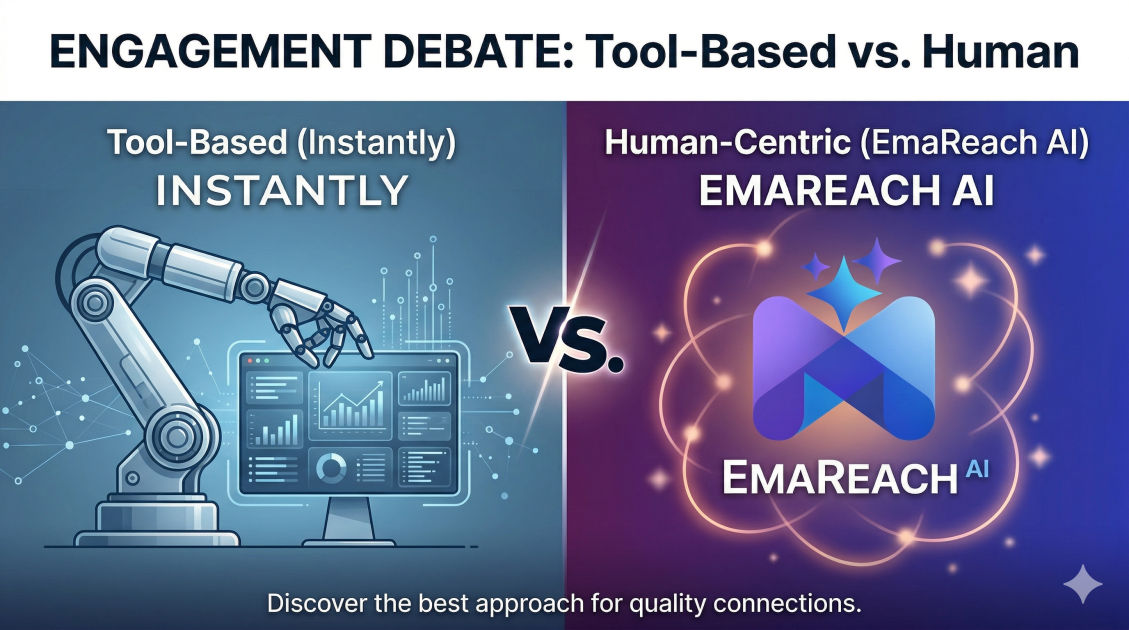 ENGAGEMENT DEBATE: Tool-Based vs. Human

Tool-Based (Instantly)
INSTANTLY

VS.

Human-Centric (EmaReach AI)
EMAREACH AI

EMAREACH AI

Discover the best approach for quality connections.